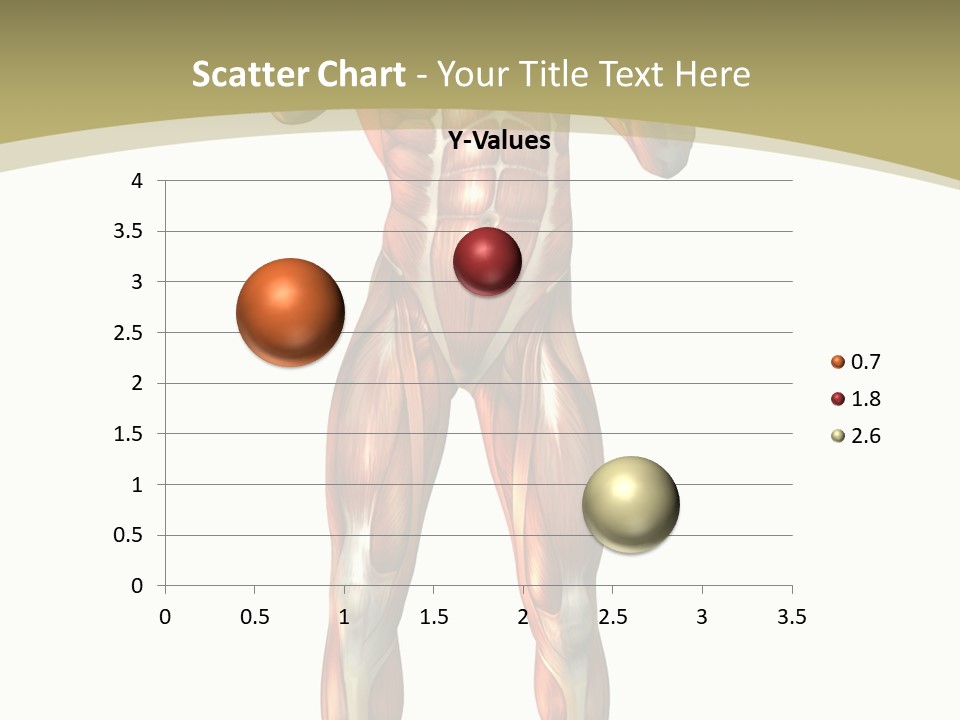 Scatter Chart - Your Title Text Here

Y-Values

4
3.5
3
2.5
2
1.5
1
0.5
0

0 0.5 1 1.5 2 2.5 3 3.5

0.7
1.8
2.6